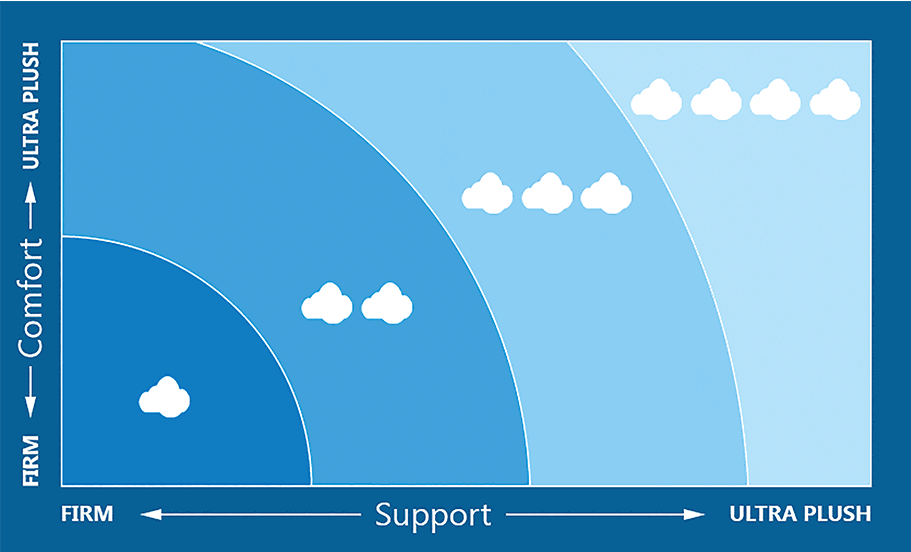 ULTRA PLUSH
Comfort
FIRM

FIRM
Support
ULTRA PLUSH